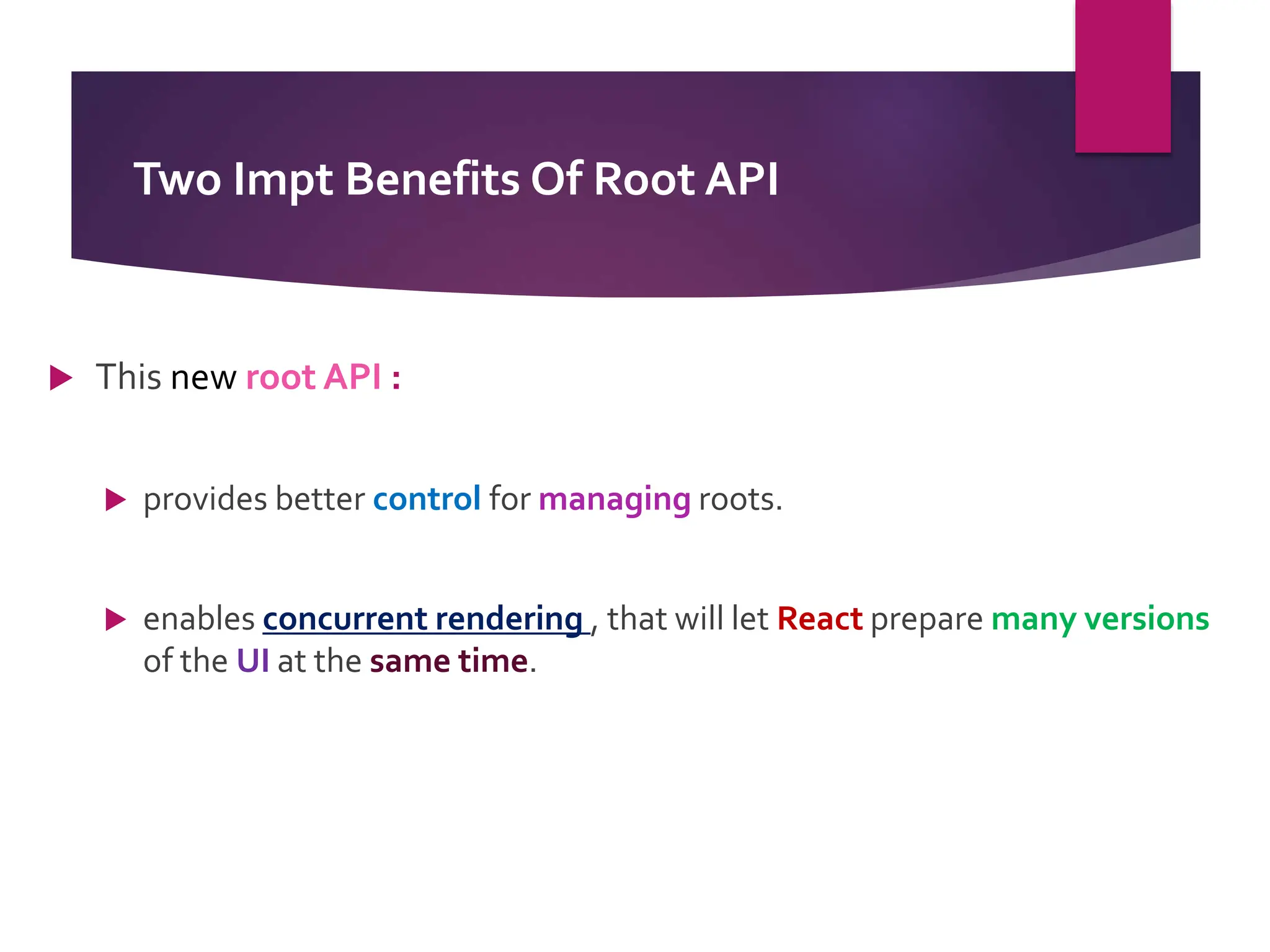 Two Impt Benefits Of Root API

This new root API :

provides better control for managing roots.

enables concurrent rendering , that will let React prepare many versions of the UI at the same time.